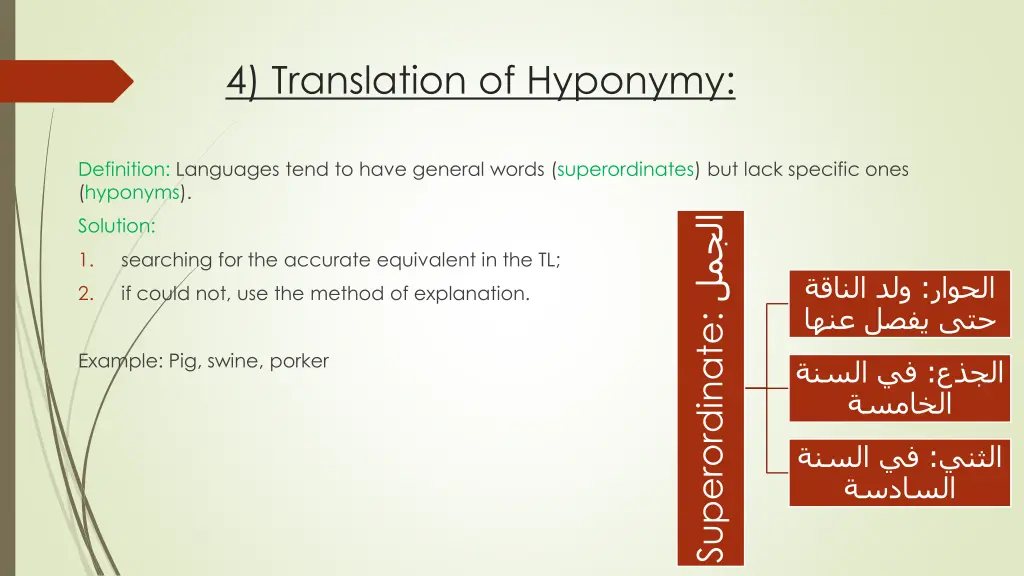 4) Translation of Hyponymy:

Definition: Languages tend to have general words (superordinates) but lack specific ones (hyponyms).

Solution:

1. searching for the accurate equivalent in the TL;

2. if could not, use the method of explanation.

Example: Pig, swine, porker

Superordinate: الجمل

الحوار: ولد الناقة حتى يفصل عنها

الجذع: في السنة الخامسة

الثني: في السنة السادسة